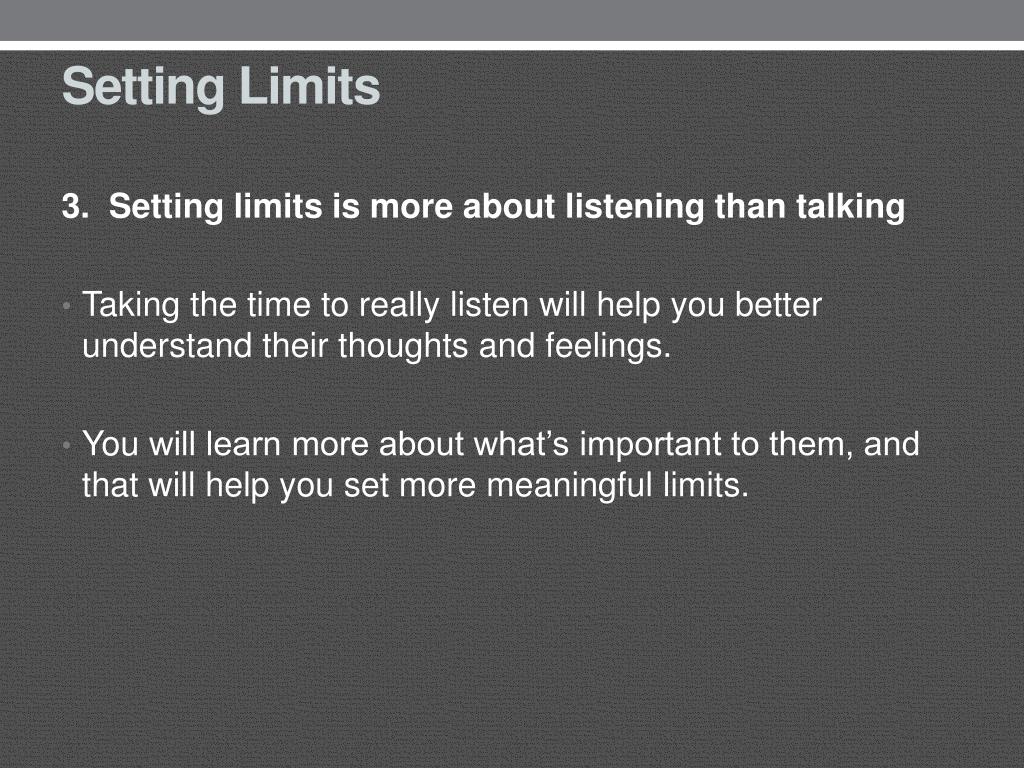 Setting Limits

3. Setting limits is more about listening than talking

• Taking the time to really listen will help you better understand their thoughts and feelings.

• You will learn more about what’s important to them, and that will help you set more meaningful limits.